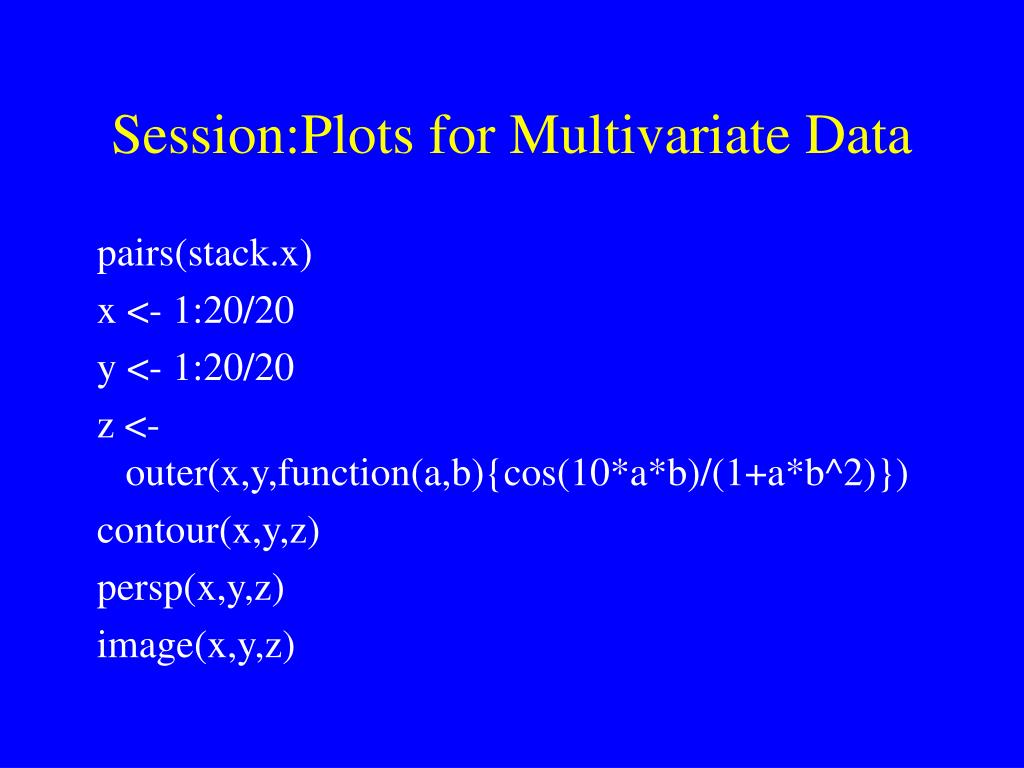 Session:Plots for Multivariate Data

pairs(stack.x)

x <- 1:20/20

y <- 1:20/20

z <- outer(x,y,function(a,b){cos(10*a*b)/(1+a*b^2)})

contour(x,y,z)

persp(x,y,z)

image(x,y,z)